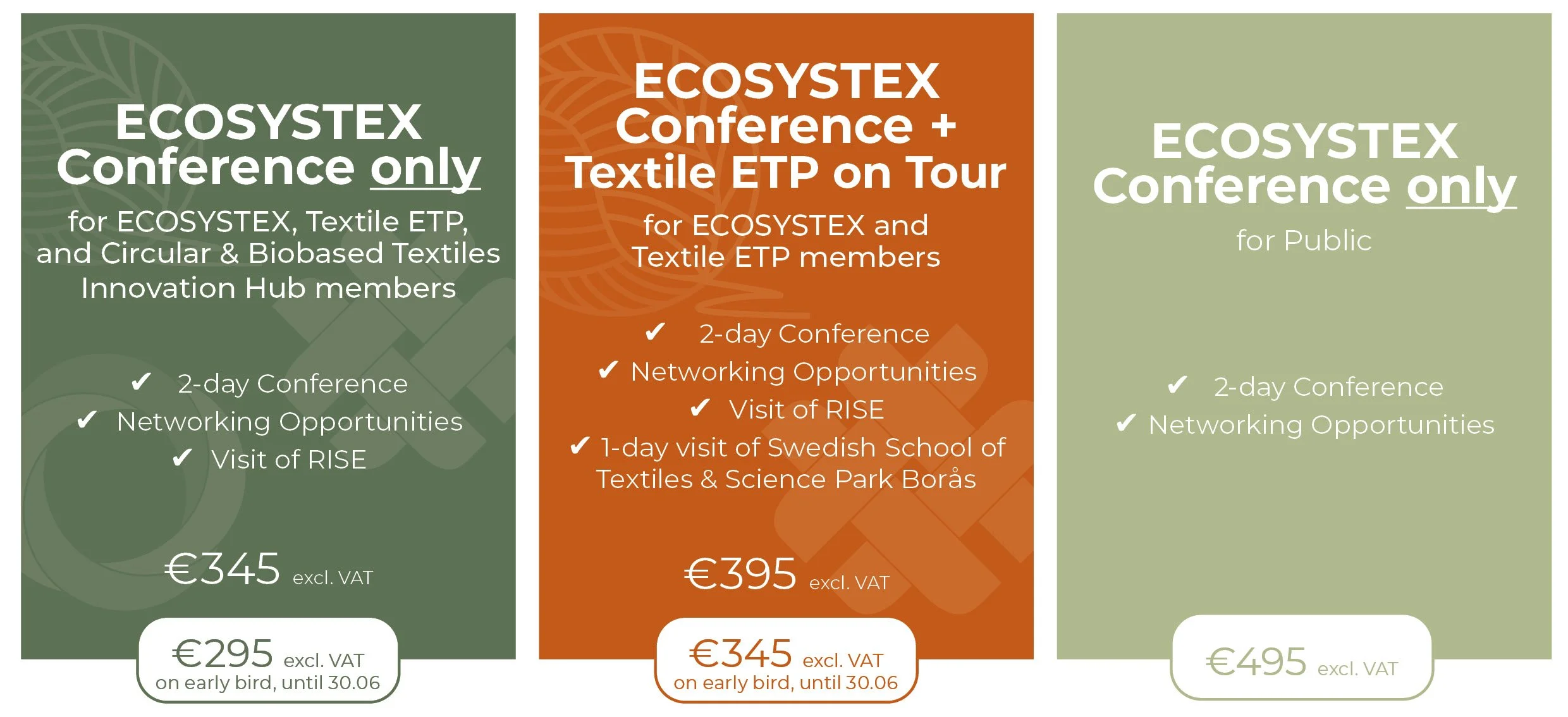 ECOSYSTEX Conference only

for ECOSYSTEX, Textile ETP, and Circular & Biobased Textiles Innovation Hub members

✔ 2-day Conference
✔ Networking Opportunities
✔ Visit of RISE

€345 excl. VAT

€295 excl. VAT
on early bird, until 30.06

ECOSYSTEX Conference + Textile ETP on Tour

for ECOSYSTEX and Textile ETP members

✔ 2-day Conference
✔ Networking Opportunities
✔ Visit of RISE
✔ 1-day visit of Swedish School of Textiles & Science Park Borås

€395 excl. VAT

€345 excl. VAT
on early bird, until 30.06

ECOSYSTEX Conference only

for Public

✔ 2-day Conference
✔ Networking Opportunities

€495 excl. VAT